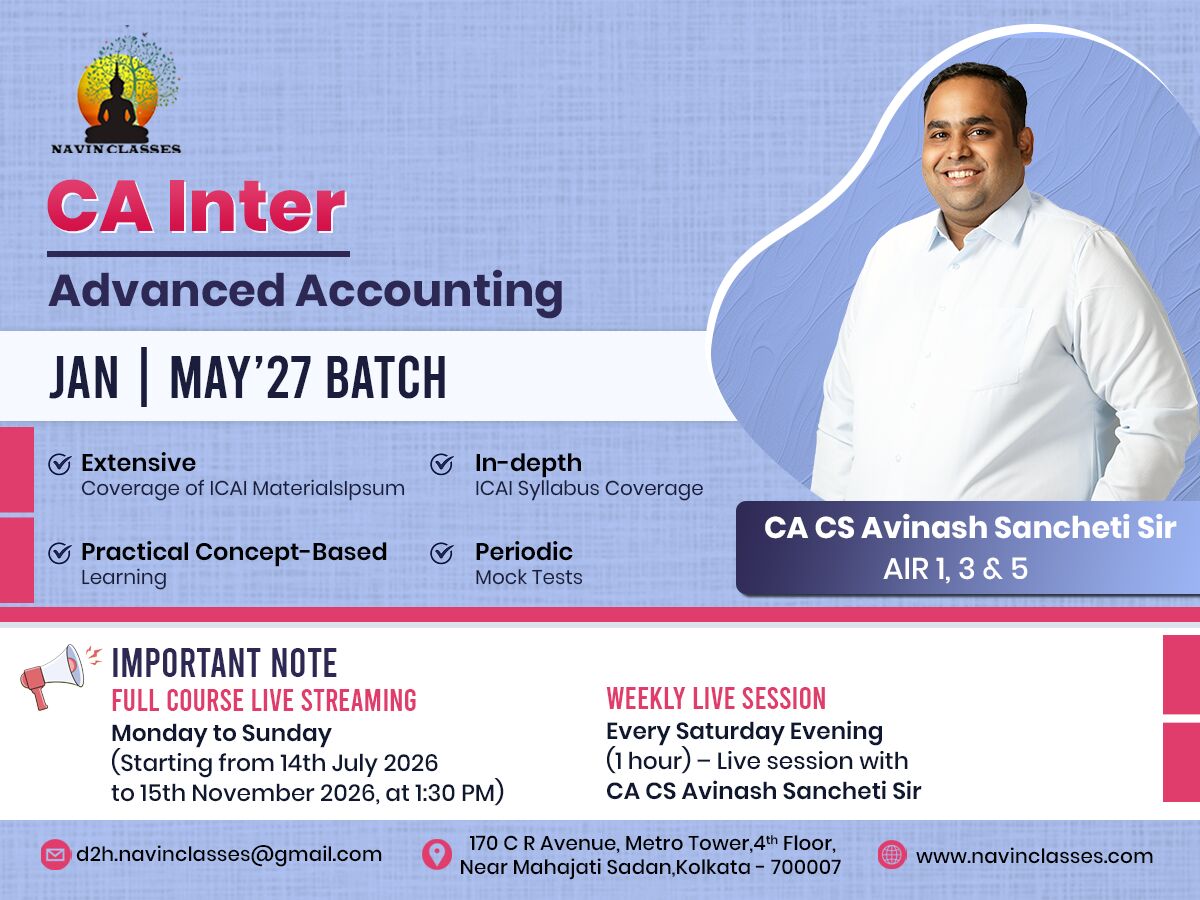 NAVIN CLASSES

CA Inter
Advanced Accounting

JAN | MAY'27 BATCH

Extensive
Coverage of ICAI MaterialsIpsum

In-depth
ICAI Syllabus Coverage

Practical Concept-Based
Learning

Periodic
Mock Tests

CA CS Avinash Sancheti Sir
AIR 1, 3 & 5

IMPORTANT NOTE
FULL COURSE LIVE STREAMING
Monday to Sunday
(Starting from 14th July 2026 to 15th November 2026, at 1:30 PM)

WEEKLY LIVE SESSION
Every Saturday Evening (1 hour) – Live session with CA CS Avinash Sancheti Sir

d2h.navinclasses@gmail.com

170 C R Avenue, Metro Tower,4$^{th}$ Floor, Near Mahajati Sadan,Kolkata - 700007

www.navinclasses.com